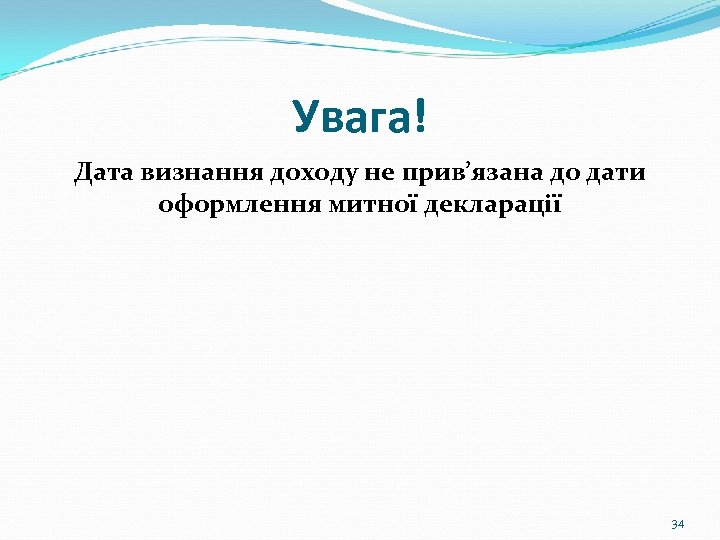 Увага!

Дата визнання доходу не прив’язана до дати оформлення митної декларації

34